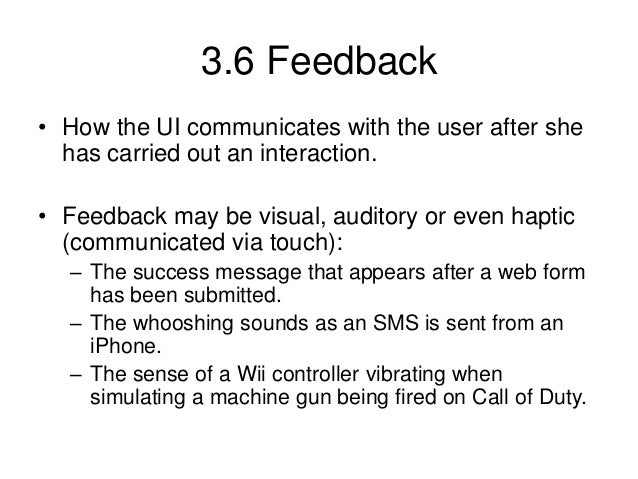 3.6 Feedback

• How the UI communicates with the user after she has carried out an interaction.

• Feedback may be visual, auditory or even haptic (communicated via touch):
  – The success message that appears after a web form has been submitted.
  – The whooshing sounds as an SMS is sent from an iPhone.
  – The sense of a Wii controller vibrating when simulating a machine gun being fired on Call of Duty.